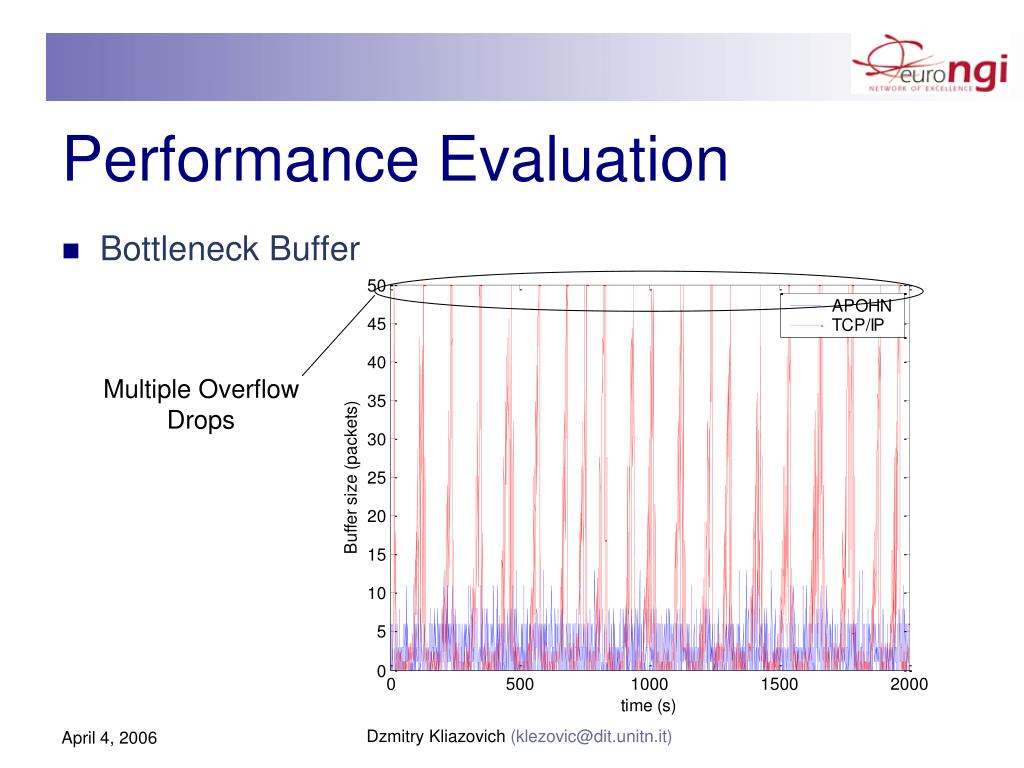 euro ngi
NETWORK OF EXCELLENCE

Performance Evaluation

Bottleneck Buffer

Multiple Overflow Drops

APOHN
TCP/IP

Buffer size (packets)

50
45
40
35
30
25
20
15
10
5
0

0
500
1000
1500
2000

time (s)

April 4, 2006

Dzmitry Kliazovich (klezovic@dit.unitn.it)